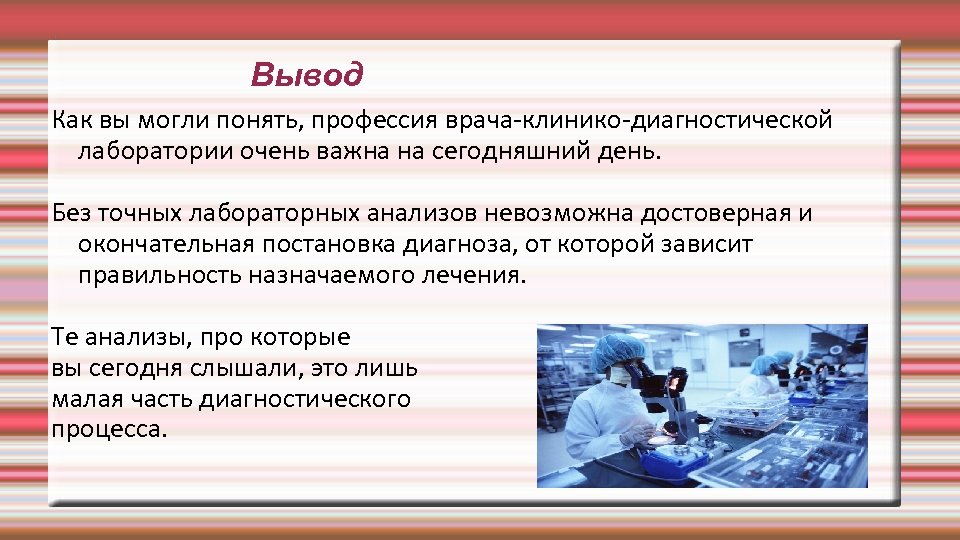 Вывод

Как вы могли понять, профессия врача-клинико-диагностической лаборатории очень важна на сегодняшний день.

Без точных лабораторных анализов невозможна достоверная и окончательная постановка диагноза, от которой зависит правильность назначаемого лечения.

Те анализы, про которые вы сегодня слышали, это лишь малая часть диагностического процесса.